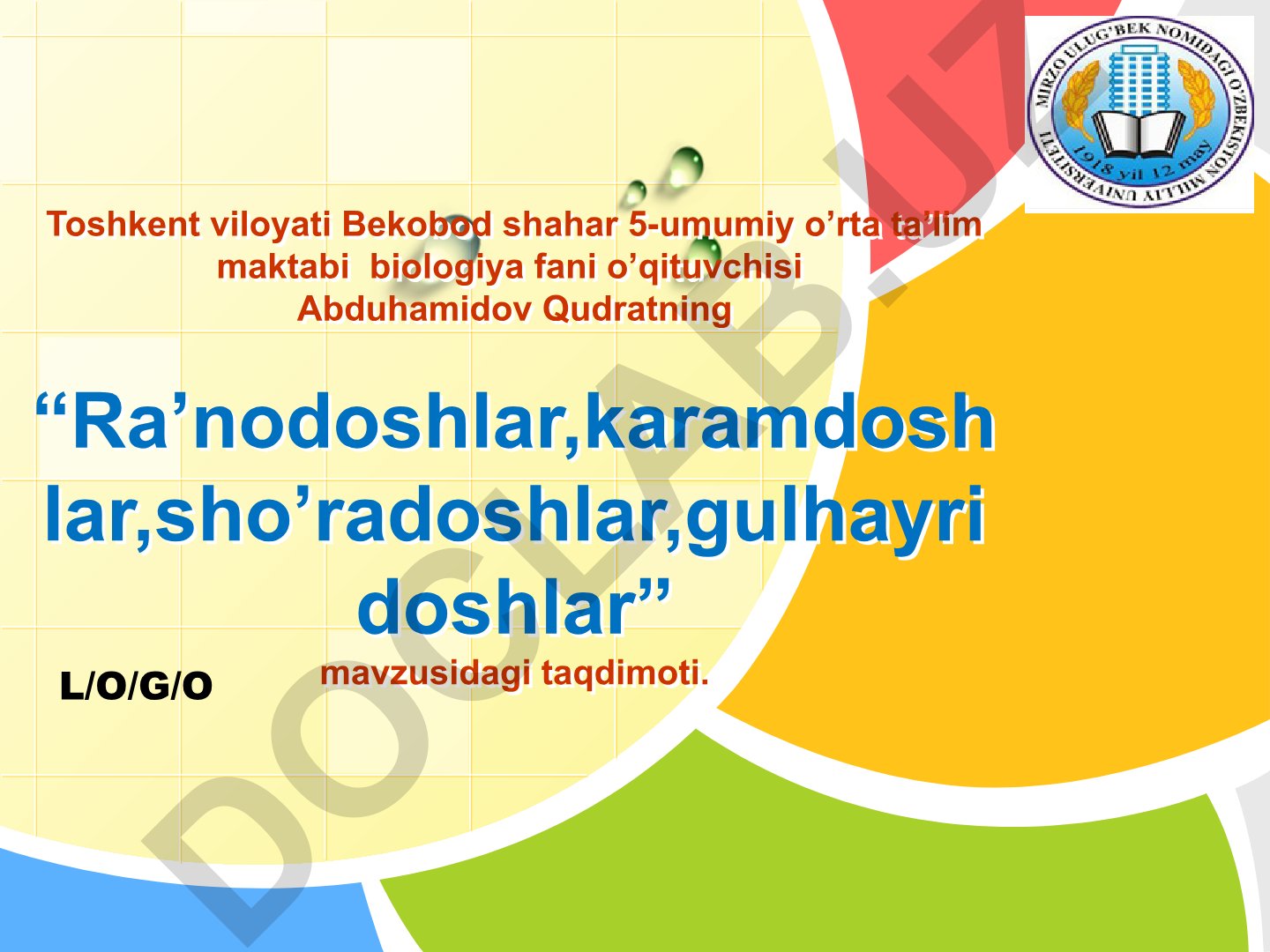 MIRZO ULUG'BEK NOMIDAGI O'ZBEKISTON MILLIY UNIVERSITETI
1918 yil 12 may

Toshkent viloyati Bekobod shahar 5-umumiy o’rta ta’lim maktabi biologiya fani o’qituvchisi Abduhamidov Qudratning

“Ra’nodoshlar,karamdoshlar,sho’radoshlar,gulhayridoshlar”

mavzusidagi taqdimoti.

L/O/G/O

DOCLAB.UZ